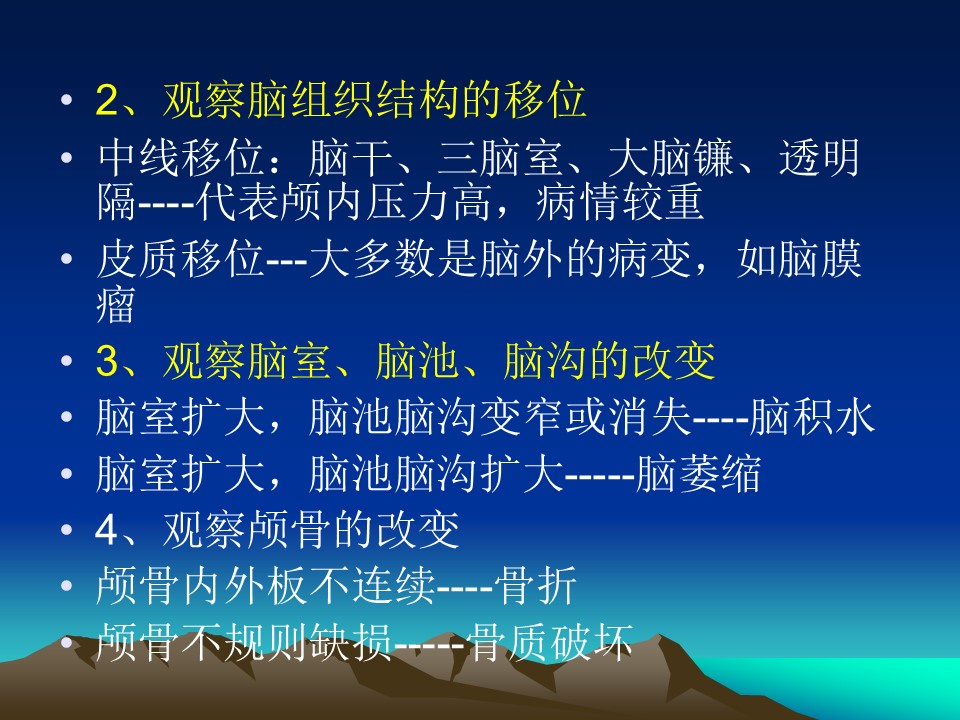 • 2、观察脑组织结构的移位
• 中线移位：脑干、三脑室、大脑镰、透明隔----代表颅内压力高，病情较重
• 皮质移位---大多数是脑外的病变，如脑膜瘤
• 3、观察脑室、脑池、脑沟的改变
• 脑室扩大，脑池脑沟变窄或消失----脑积水
• 脑室扩大，脑池脑沟扩大-----脑萎缩
• 4、观察颅骨的改变
• 颅骨内外板不连续----骨折
• 颅骨不规则缺损-----骨质破坏